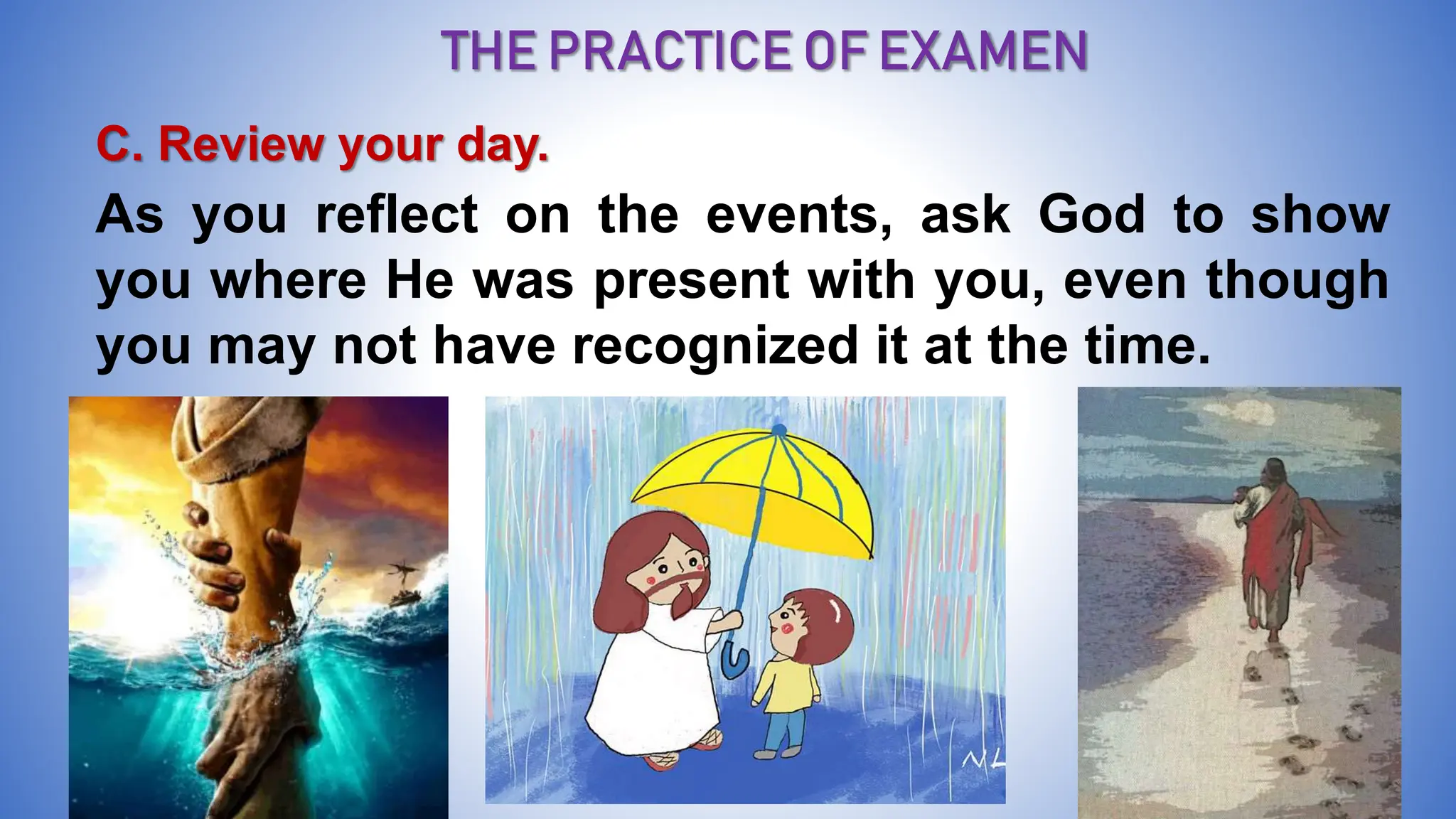 THE PRACTICE OF EXAMEN

C. Review your day.

As you reflect on the events, ask God to show you where He was present with you, even though you may not have recognized it at the time.

NL